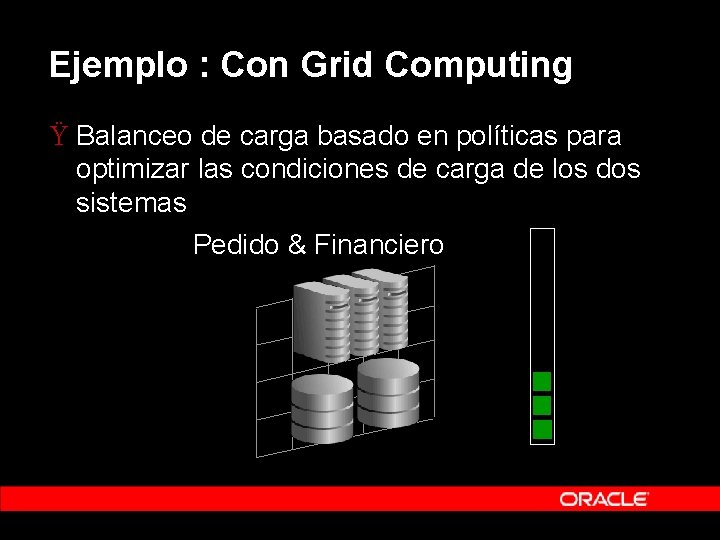 Ejemplo : Con Grid Computing

Ÿ Balanceo de carga basado en políticas para optimizar las condiciones de carga de los dos sistemas

Pedido & Financiero

ORACLE